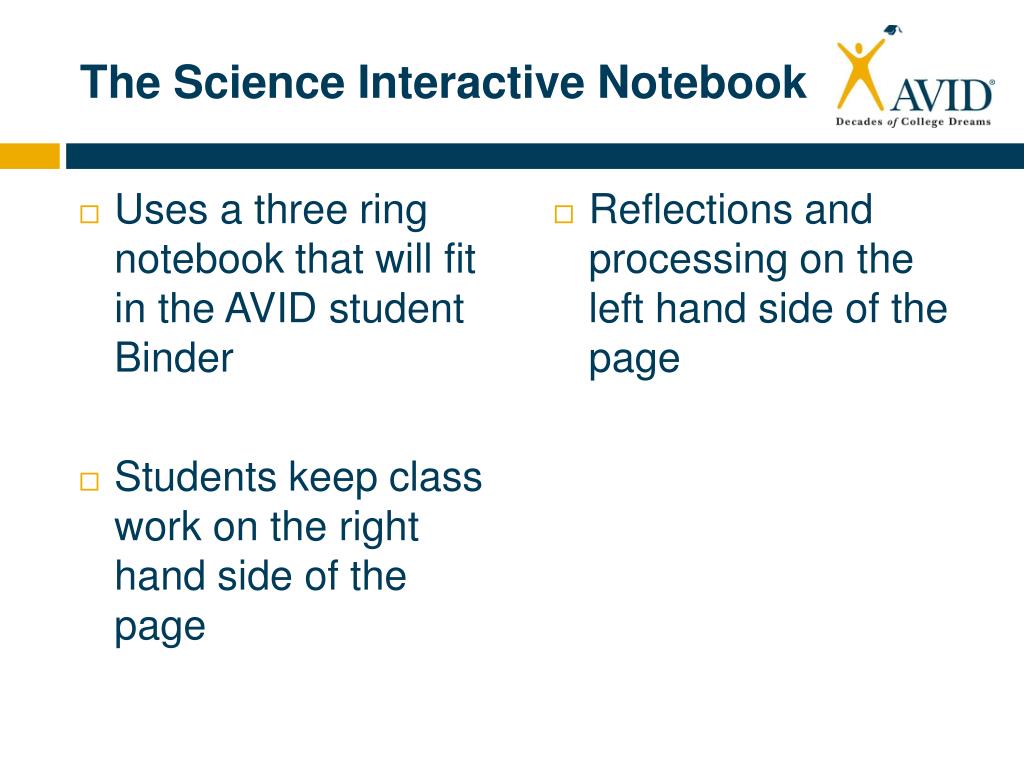 The Science Interactive Notebook

AVID®
Decades of College Dreams

□ Uses a three ring notebook that will fit in the AVID student Binder

□ Students keep class work on the right hand side of the page

□ Reflections and processing on the left hand side of the page